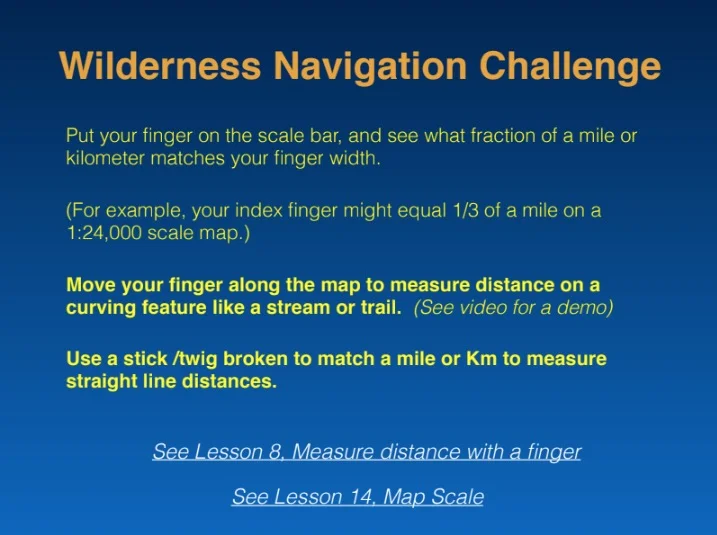 Wilderness Navigation Challenge

Put your finger on the scale bar, and see what fraction of a mile or kilometer matches your finger width.

(For example, your index finger might equal 1/3 of a mile on a 1:24,000 scale map.)

Move your finger along the map to measure distance on a curving feature like a stream or trail. (See video for a demo)

Use a stick /twig broken to match a mile or Km to measure straight line distances.

See Lesson 8, Measure distance with a finger

See Lesson 14, Map Scale